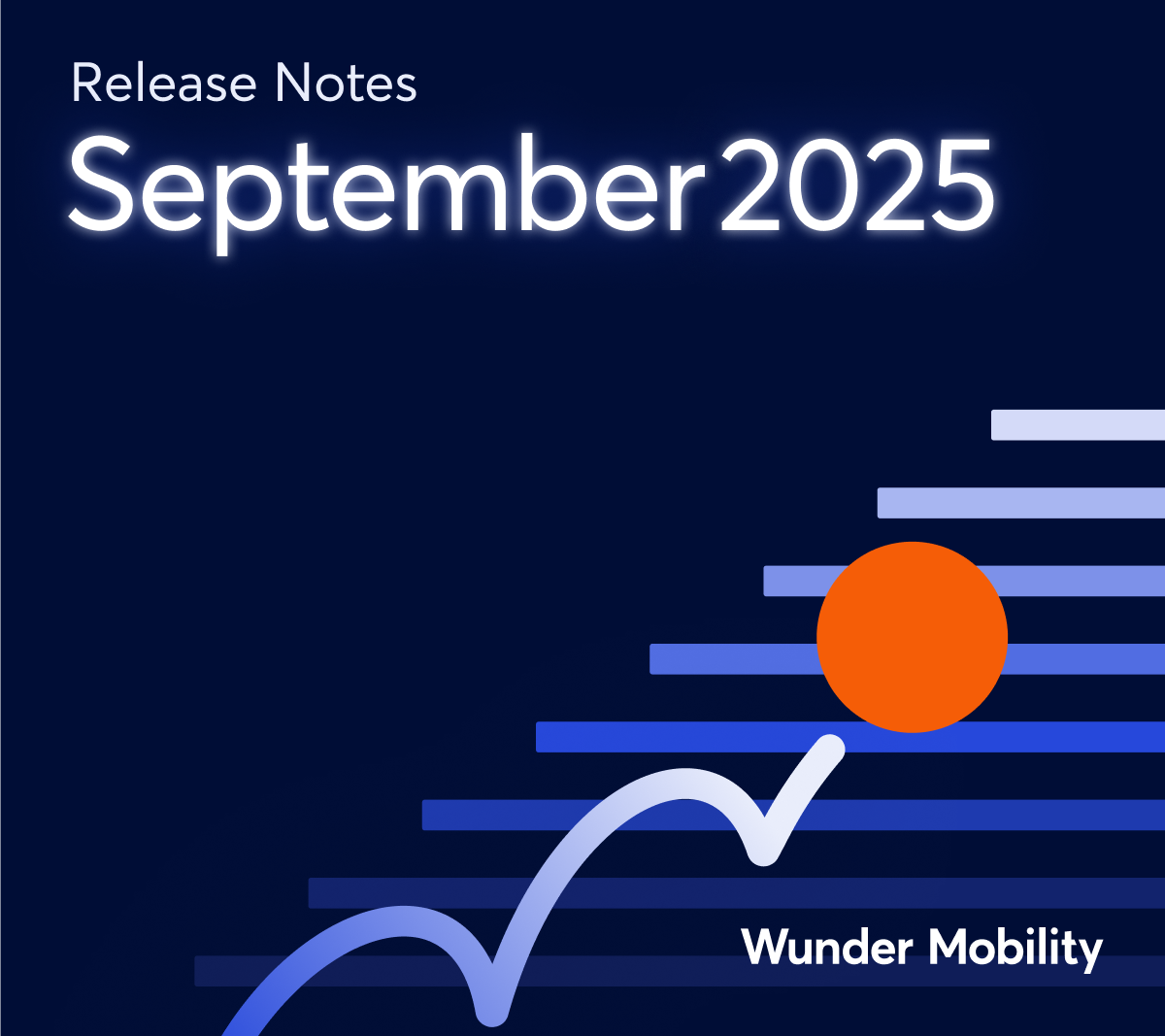 Release Notes
September 2025

Wunder Mobility